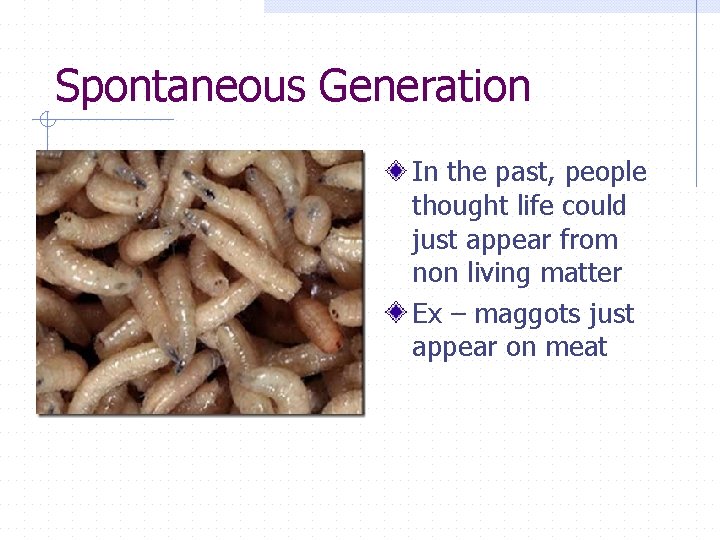 Spontaneous Generation

In the past, people thought life could just appear from non living matter

Ex – maggots just appear on meat